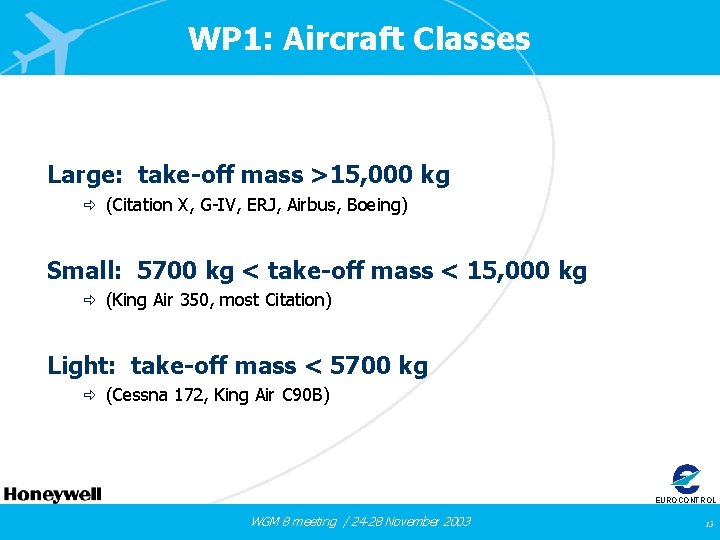 WP1: Aircraft Classes

Large: take-off mass >15,000 kg

⇨ (Citation X, G-IV, ERJ, Airbus, Boeing)

Small: 5700 kg < take-off mass < 15,000 kg

⇨ (King Air 350, most Citation)

Light: take-off mass < 5700 kg

⇨ (Cessna 172, King Air C90B)

Honeywell

EUROCONTROL

WGM 8 meeting / 24-28 November 2003

13